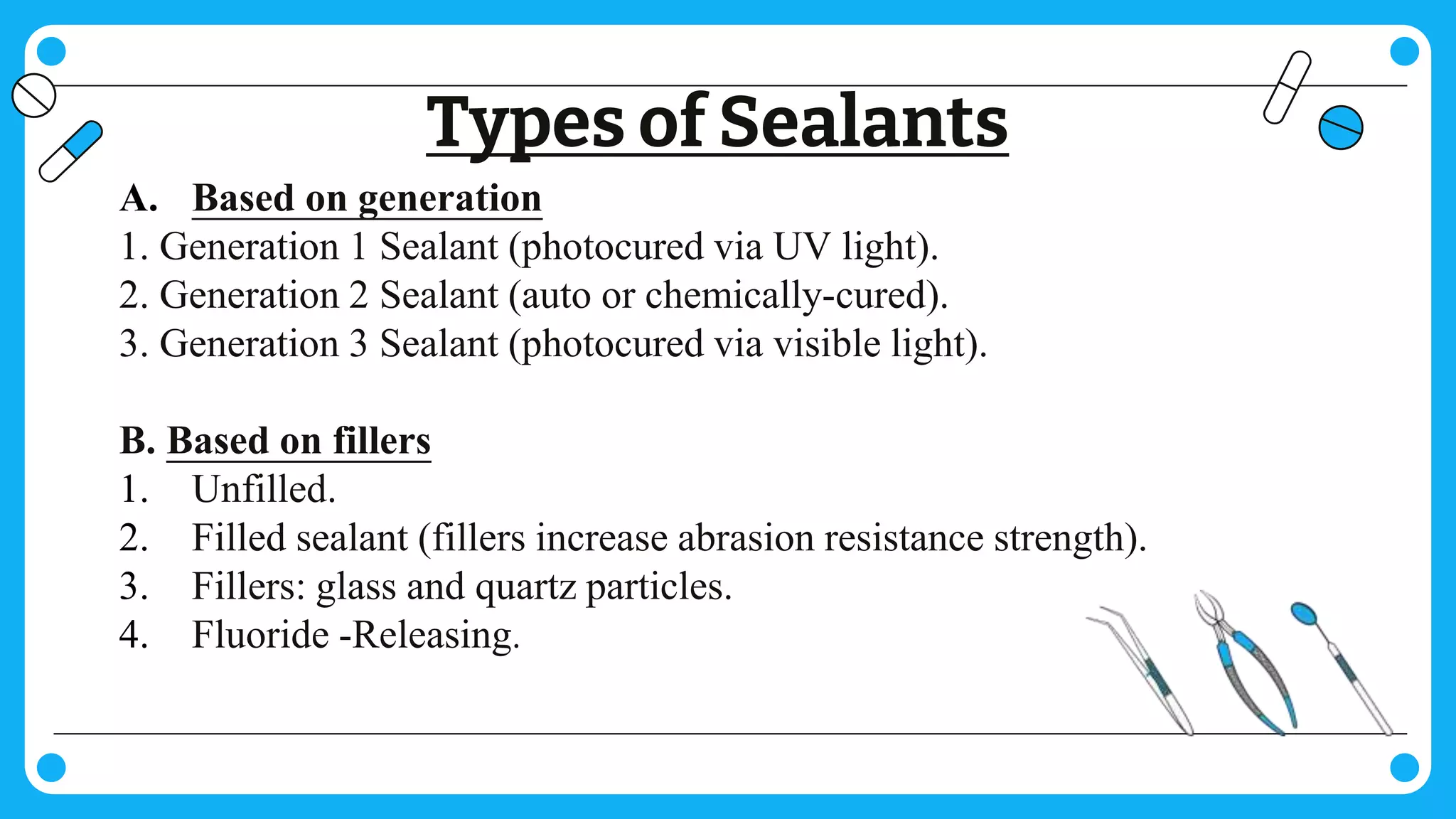 Types of Sealants

A. Based on generation
1. Generation 1 Sealant (photocured via UV light).
2. Generation 2 Sealant (auto or chemically-cured).
3. Generation 3 Sealant (photocured via visible light).

B. Based on fillers
1. Unfilled.
2. Filled sealant (fillers increase abrasion resistance strength).
3. Fillers: glass and quartz particles.
4. Fluoride -Releasing.